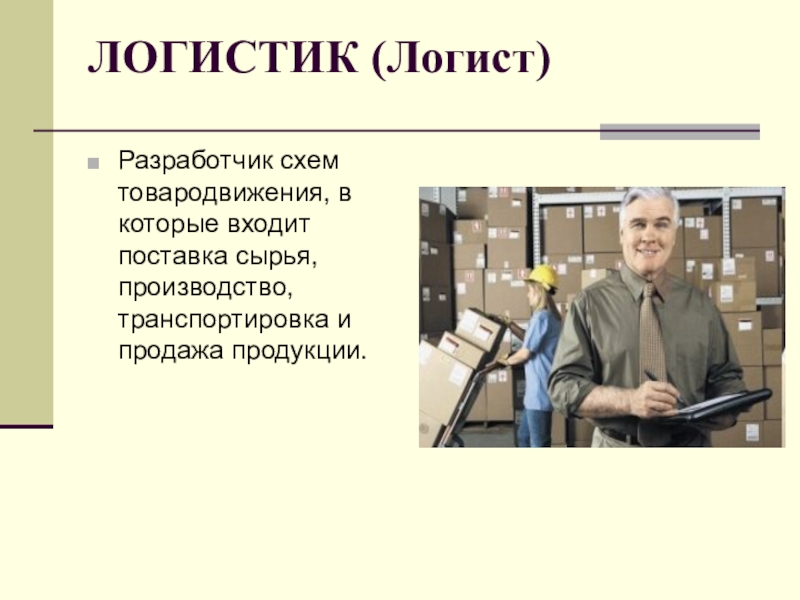 ЛОГИСТИК (Логист)

Разработчик схем товародвижения, в которые входит поставка сырья, производство, транспортировка и продажа продукции.